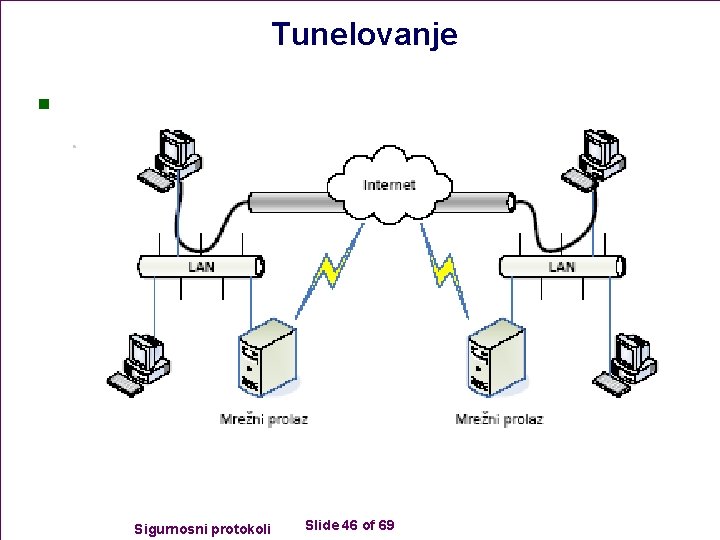 Tunelovanje

Internet

LAN

LAN

Mrežni prolaz

Mrežni prolaz

Sigurnosni protokoli Slide 46 of 69